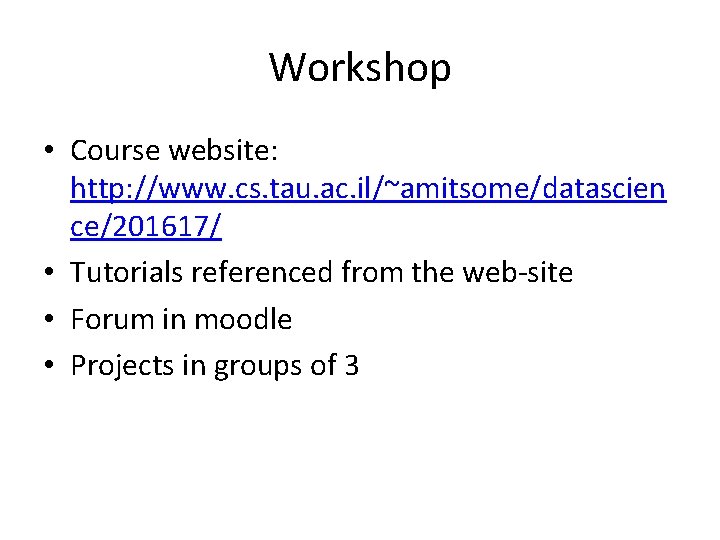 Workshop

• Course website: http://www.cs.tau.ac.il/~amitsome/datascience/201617/
• Tutorials referenced from the web-site
• Forum in moodle
• Projects in groups of 3